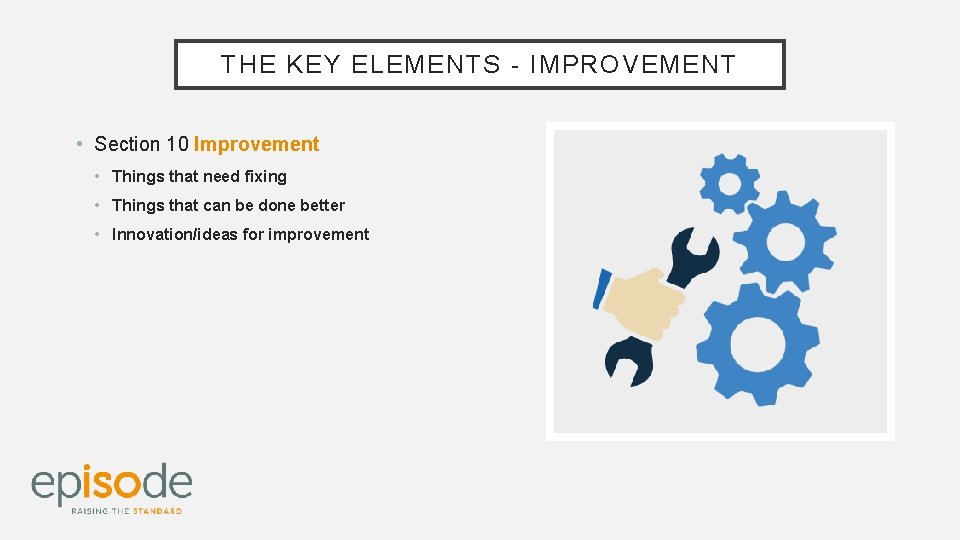 THE KEY ELEMENTS - IMPROVEMENT

• Section 10 Improvement
  • Things that need fixing
  • Things that can be done better
  • Innovation/ideas for improvement

episode
RAISING THE STANDARD